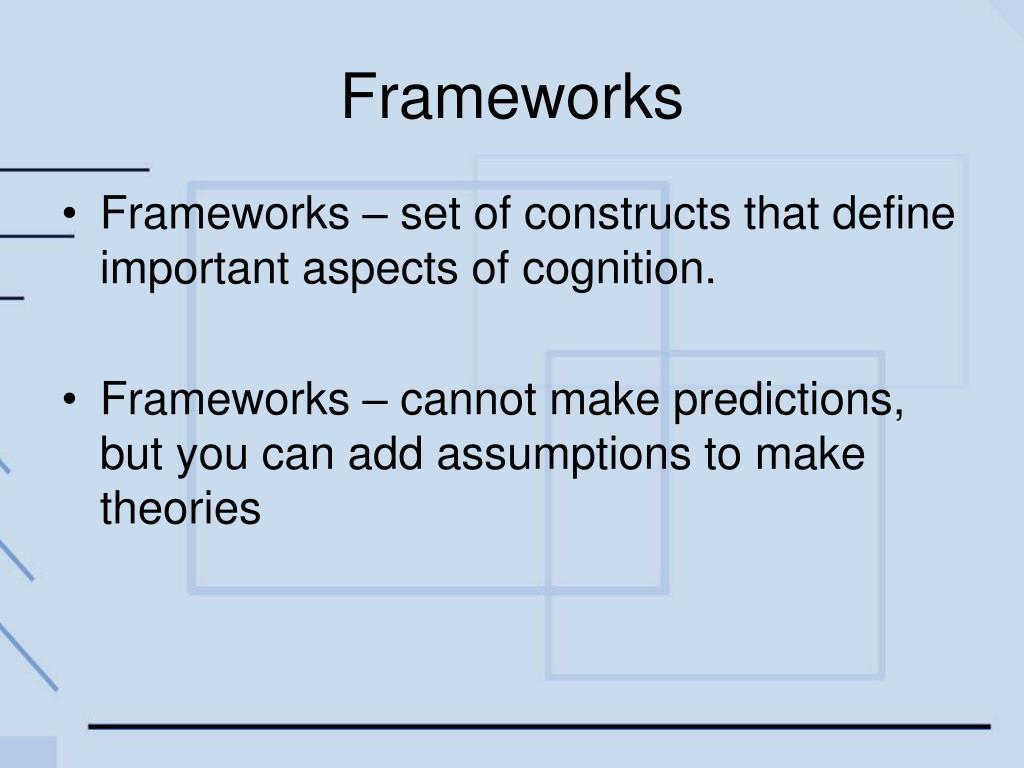 Frameworks

• Frameworks – set of constructs that define important aspects of cognition.

• Frameworks – cannot make predictions, but you can add assumptions to make theories